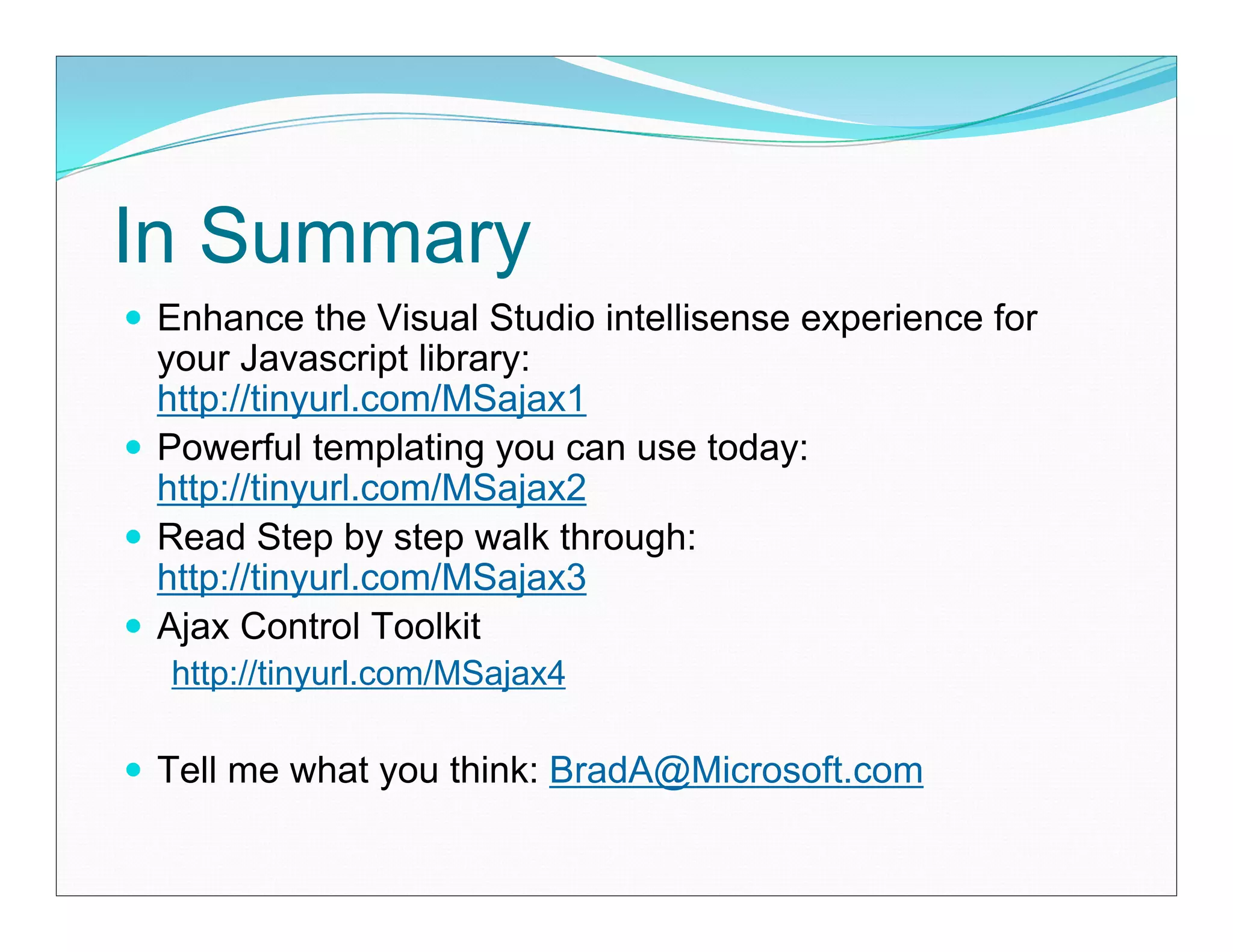 In Summary

- Enhance the Visual Studio intellisense experience for your Javascript library: http://tinyurl.com/MSajax1
- Powerful templating you can use today: http://tinyurl.com/MSajax2
- Read Step by step walk through: http://tinyurl.com/MSajax3
- Ajax Control Toolkit

http://tinyurl.com/MSajax4

- Tell me what you think: BradA@Microsoft.com